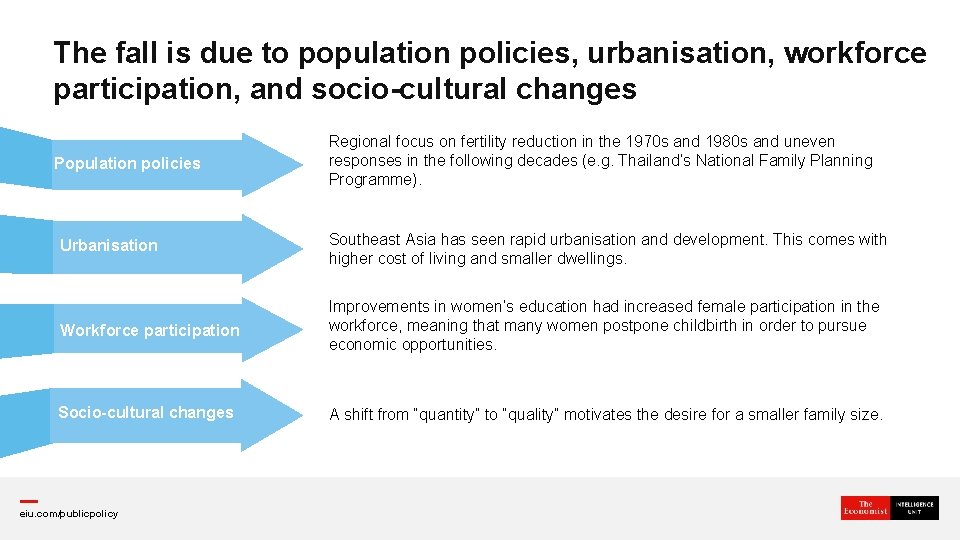 The fall is due to population policies, urbanisation, workforce participation, and socio-cultural changes

Population policies

Regional focus on fertility reduction in the 1970s and 1980s and uneven responses in the following decades (e.g. Thailand's National Family Planning Programme).

Urbanisation

Southeast Asia has seen rapid urbanisation and development. This comes with higher cost of living and smaller dwellings.

Workforce participation

Improvements in women's education had increased female participation in the workforce, meaning that many women postpone childbirth in order to pursue economic opportunities.

Socio-cultural changes

A shift from "quantity" to "quality" motivates the desire for a smaller family size.

eiu.com/publicpolicy

The Economist INTELLIGENCE UNIT